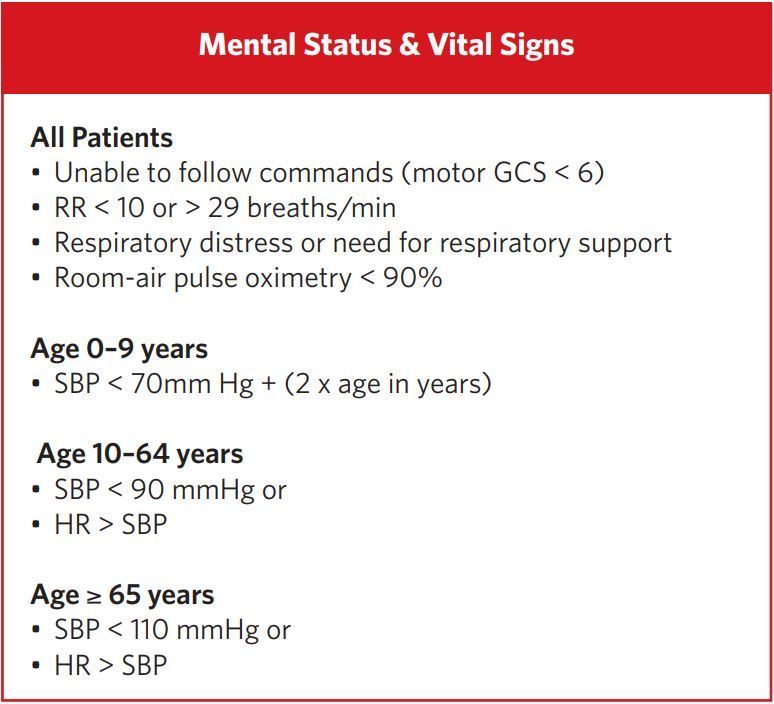 Mental Status & Vital Signs

All Patients
• Unable to follow commands (motor GCS < 6)
• RR < 10 or > 29 breaths/min
• Respiratory distress or need for respiratory support
• Room-air pulse oximetry < 90%

Age 0–9 years
• SBP < 70mm Hg + (2 x age in years)

Age 10–64 years
• SBP < 90 mmHg or
• HR > SBP

Age ≥ 65 years
• SBP < 110 mmHg or
• HR > SBP